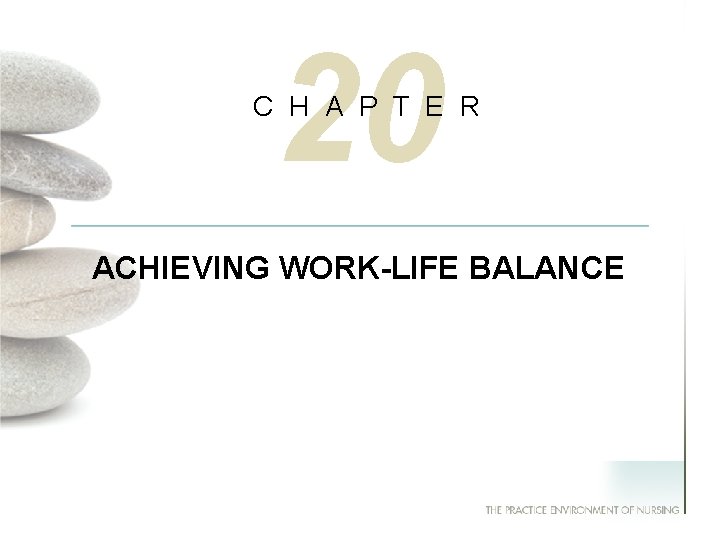 20
CHAPTER

ACHIEVING WORK-LIFE BALANCE

THE PRACTICE ENVIRONMENT OF NURSING